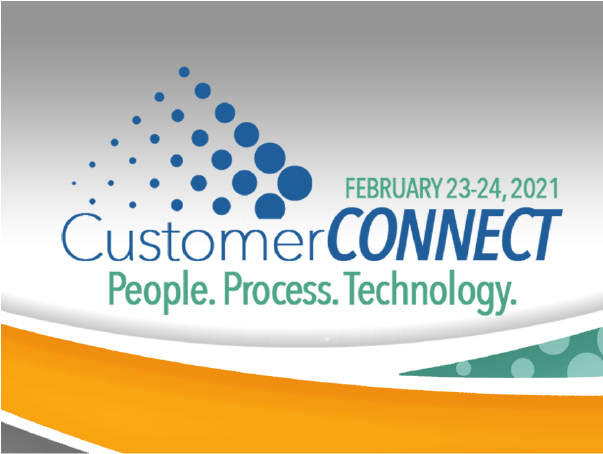 FEBRUARY 23-24, 2021

CustomerCONNECT

People. Process. Technology.